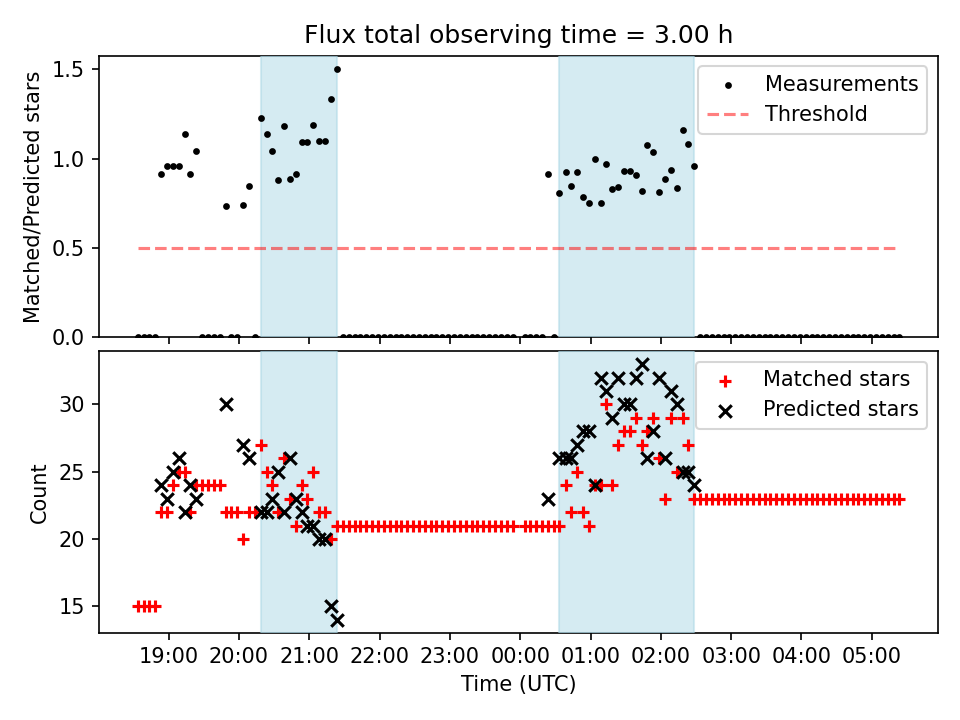 Flux total observing time = 3.00 h

Matched/Predicted stars

1.5
1.0
0.5
0.0

Measurements
Threshold

Count

30
25
20
15

Matched stars
Predicted stars

19:00 20:00 21:00 22:00 23:00 00:00 01:00 02:00 03:00 04:00 05:00

Time (UTC)